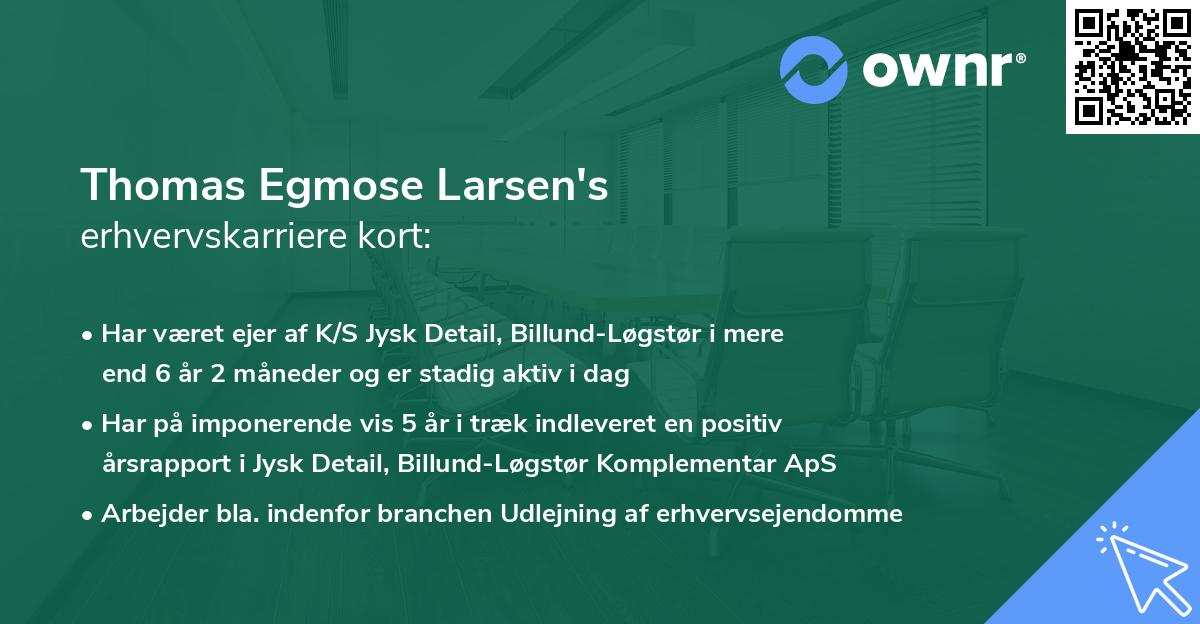 ownr®

Thomas Egmose Larsen's
erhvervskarriere kort:

• Har været ejer af K/S Jysk Detail, Billund-Løgstør i mere end 6 år 2 måneder og er stadig aktiv i dag

• Har på imponerende vis 5 år i træk indleveret en positiv årsrapport i Jysk Detail, Billund-Løgstør Komplementar ApS

• Arbejder bla. indenfor branchen Udlejning af erhvervsejendomme